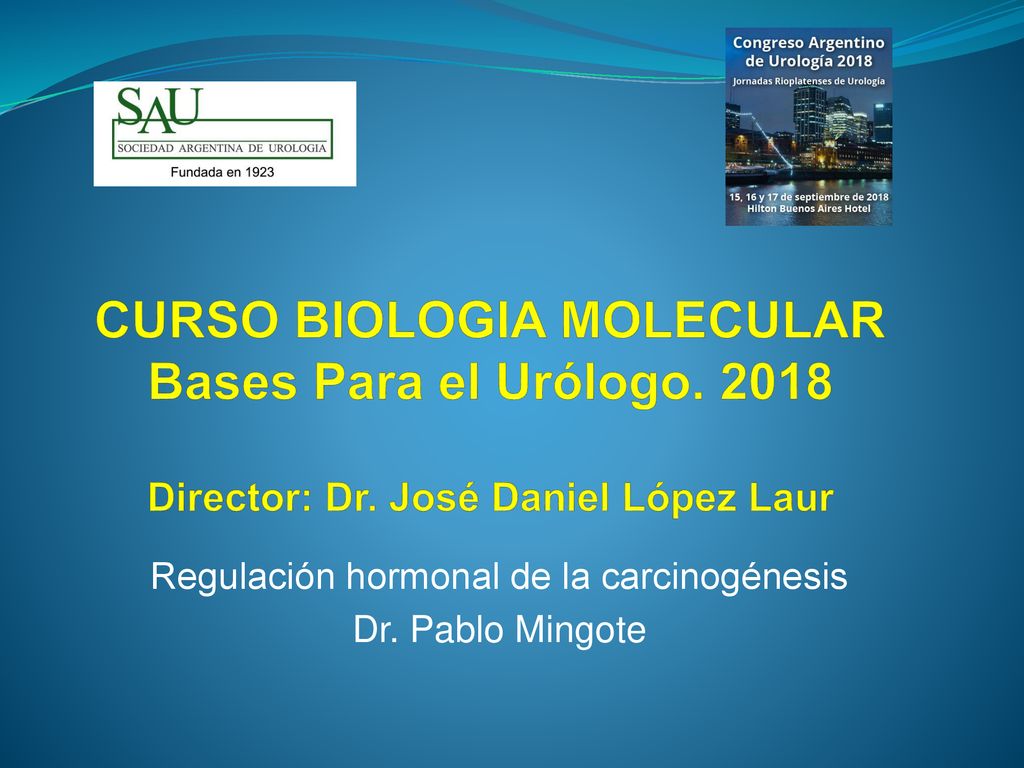 SAU
SOCIEDAD ARGENTINA DE UROLOGIA
Fundada en 1923

Congreso Argentino de Urología 2018
Jornadas Rioplatenses de Urología
15, 16 y 17 de septiembre de 2018
Hilton Buenos Aires Hotel

CURSO BIOLOGIA MOLECULAR
Bases Para el Urólogo. 2018

Director: Dr. José Daniel López Laur

Regulación hormonal de la carcinogénesis
Dr. Pablo Mingote